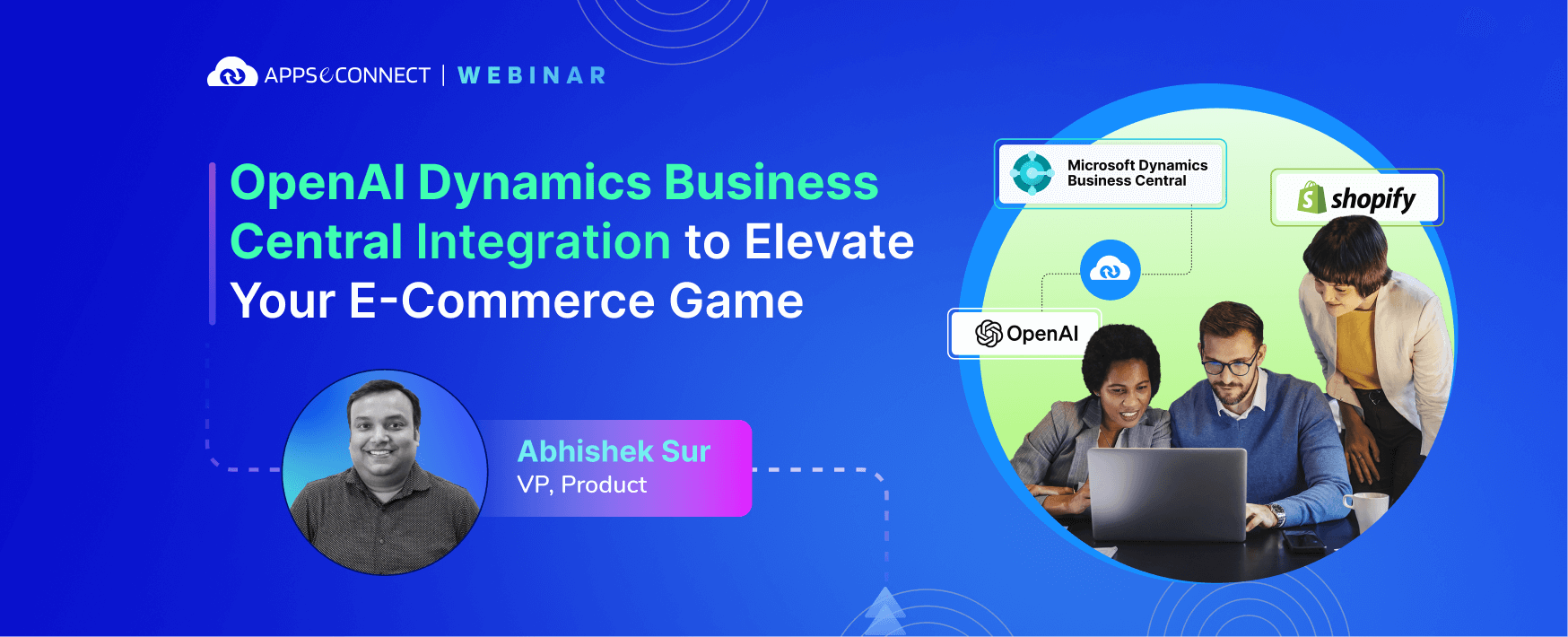 APPS𝓮CONNECT | WEBINAR

OpenAI Dynamics Business Central Integration to Elevate Your E-Commerce Game

Abhishek Sur
VP, Product

Microsoft Dynamics Business Central

shopify

OpenAI